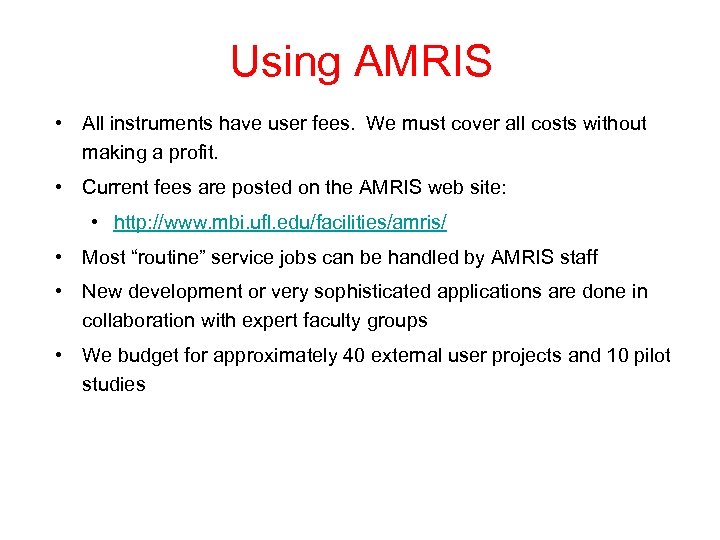 Using AMRIS

• All instruments have user fees. We must cover all costs without making a profit.

• Current fees are posted on the AMRIS web site:

• http://www.mbi.ufl.edu/facilities/amris/

• Most “routine” service jobs can be handled by AMRIS staff

• New development or very sophisticated applications are done in collaboration with expert faculty groups

• We budget for approximately 40 external user projects and 10 pilot studies